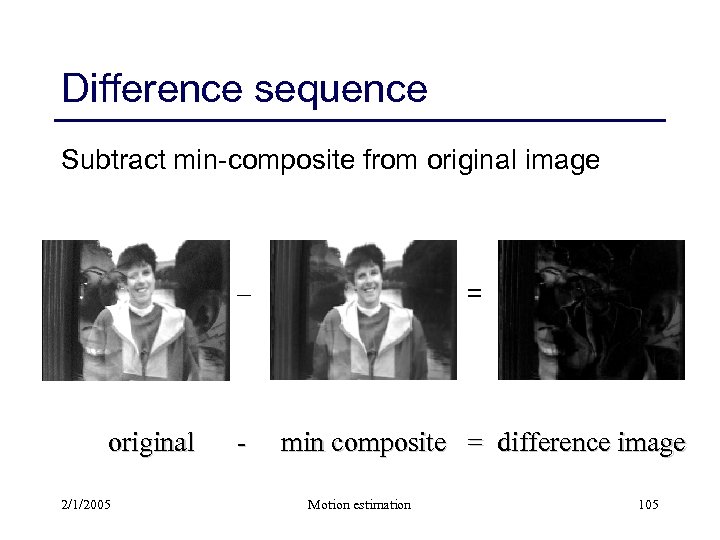 Difference sequence

Subtract min-composite from original image

–

=

original - min composite = difference image

2/1/2005

Motion estimation

105